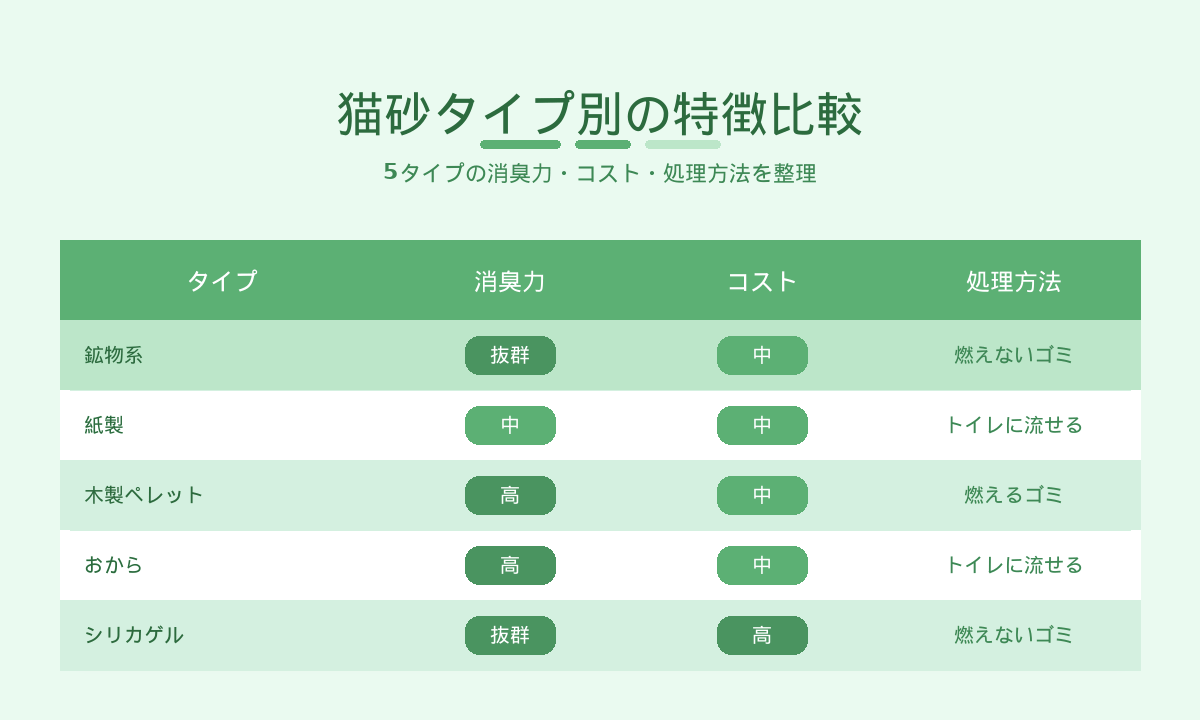 猫砂タイプ別の特徴比較

5タイプの消臭力・コスト・処理方法を整理

| タイプ | 消臭力 | コスト | 処理方法 |
|---|---|---|---|
| 鉱物系 | 抜群 | 中 | 燃えないゴミ |
| 紙製 | 中 | 中 | トイレに流せる |
| 木製ペレット | 高 | 中 | 燃えるゴミ |
| おから | 高 | 中 | トイレに流せる |
| シリカゲル | 抜群 | 高 | 燃えないゴミ |